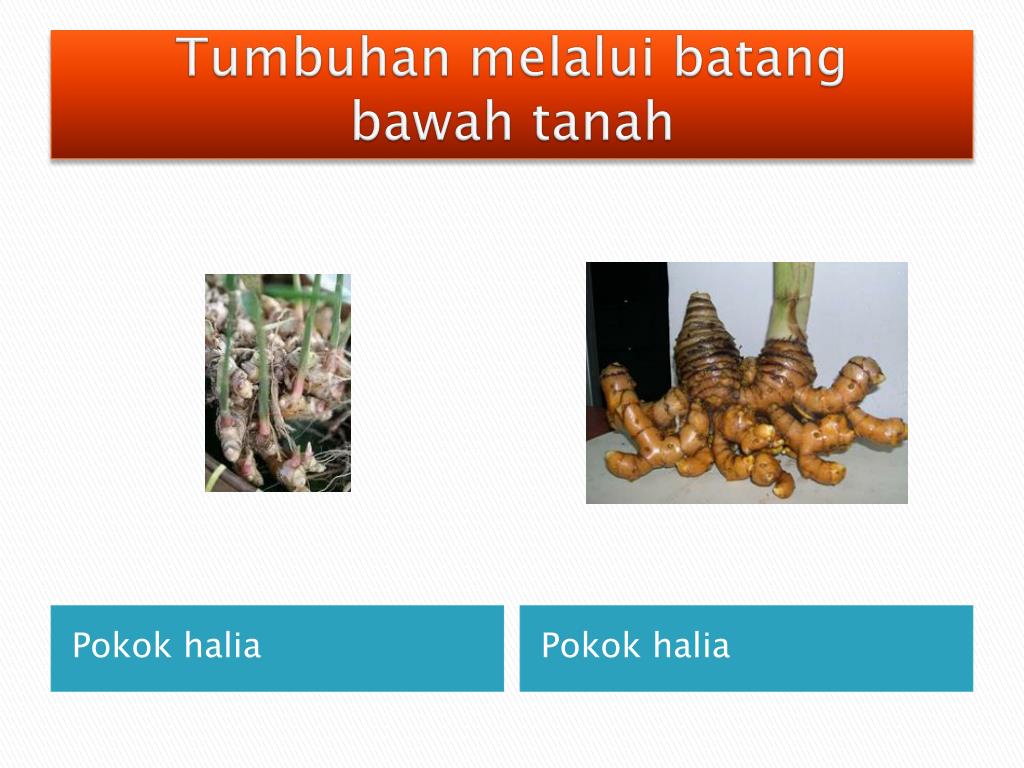 Tumbuhan melalui batang bawah tanah

Pokok halia

Pokok halia